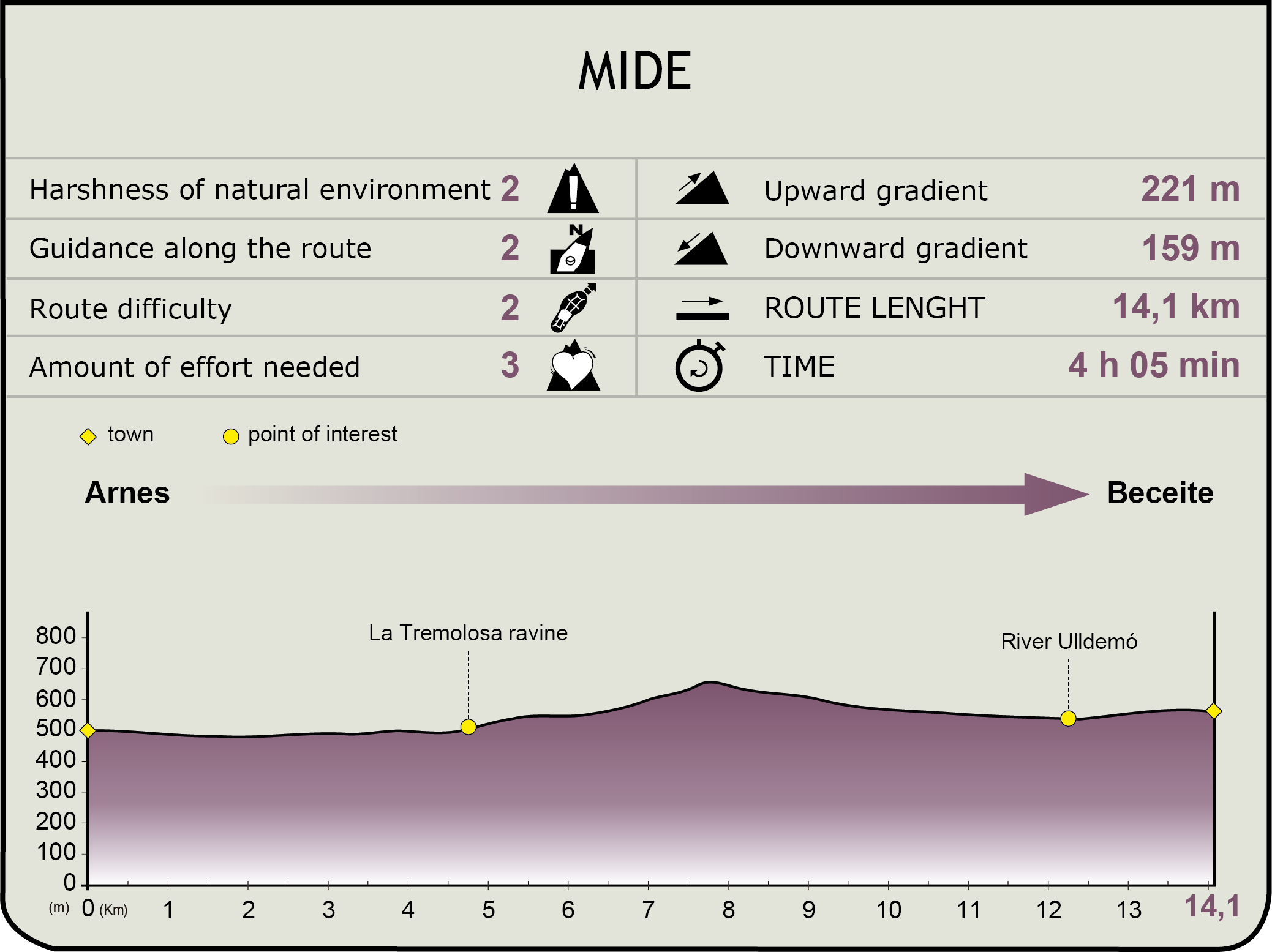 MIDE

| Harshness of natural environment | 2 | Upward gradient | 221 m |
|---|---|---|---|
| Guidance along the route | 2 | Downward gradient | 159 m |
| Route difficulty | 2 | ROUTE LENGHT | 14,1 km |
| Amount of effort needed | 3 | TIME | 4 h 05 min |

town point of interest

Arnes Beceite

La Tremolosa ravine

River Ulldemó

800
700
600
500
400
300
200
100
0
(m) 0 (Km) 1 2 3 4 5 6 7 8 9 10 11 12 13 14,1